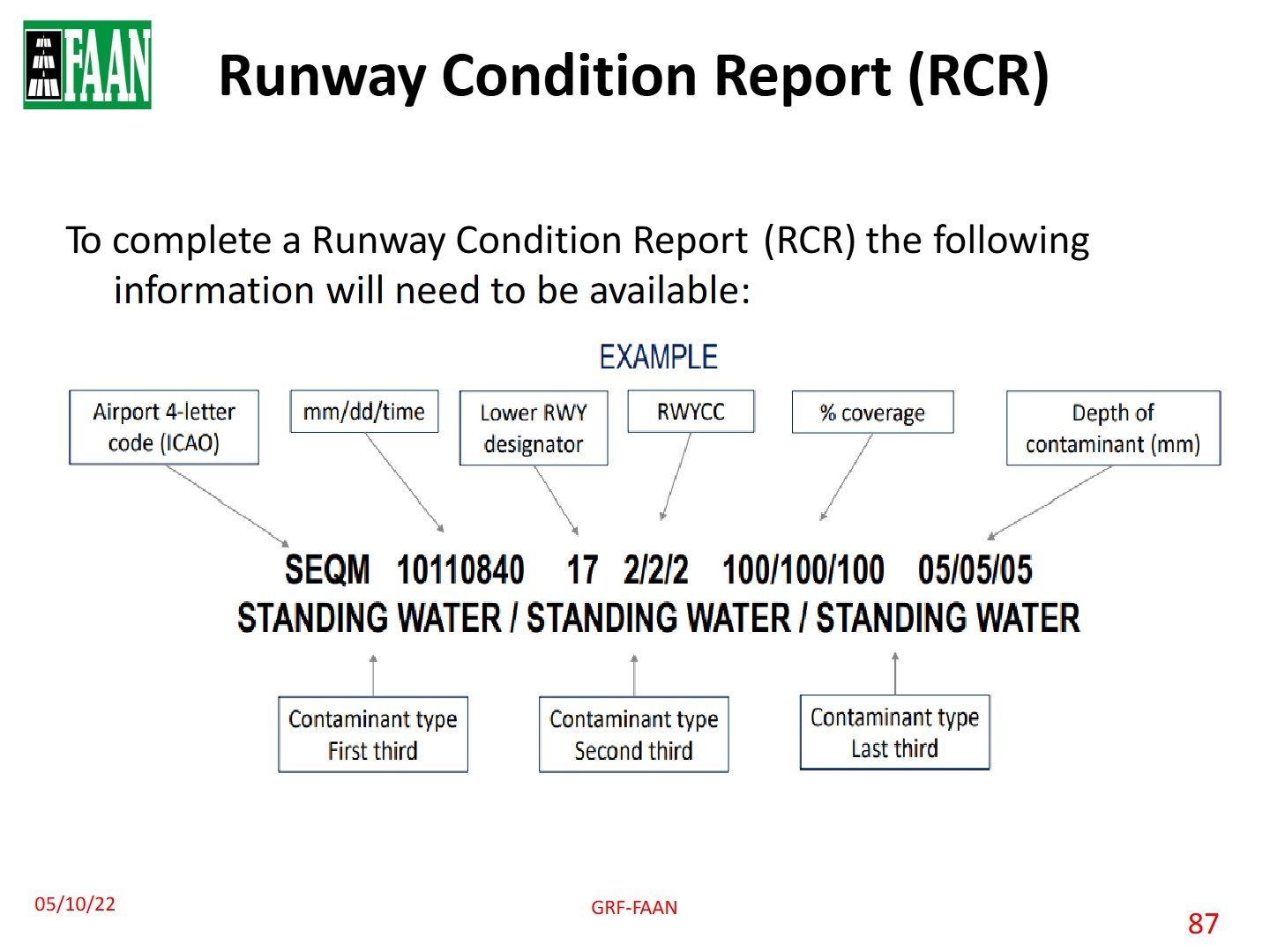 FAAN

Runway Condition Report (RCR)

To complete a Runway Condition Report (RCR) the following information will need to be available:

EXAMPLE

Airport 4-letter code (ICAO)

mm/dd/time

Lower RWY designator

RWYCC

% coverage

Depth of contaminant (mm)

SEQM 10110840 17 2/2/2 100/100/100 05/05/05
STANDING WATER / STANDING WATER / STANDING WATER

Contaminant type First third

Contaminant type Second third

Contaminant type Last third

05/10/22

GRF-FAAN

87